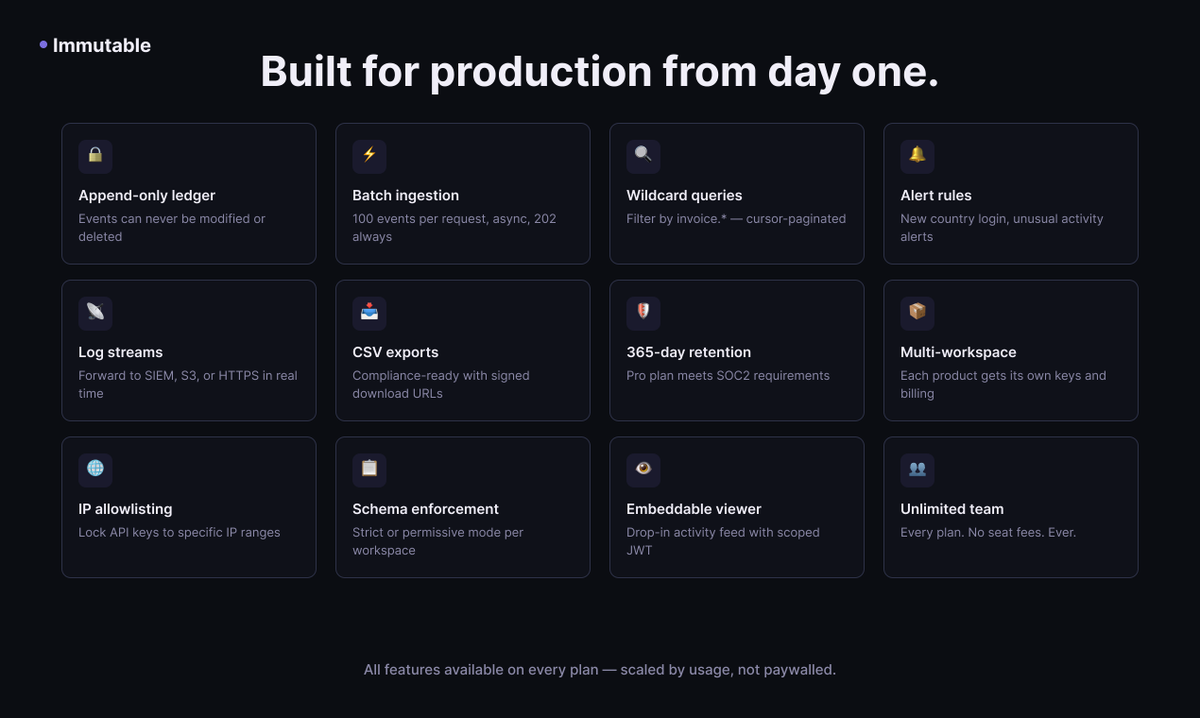 Immutable

Built for production from day one.

Append-only ledger
Events can never be modified or deleted

Batch ingestion
100 events per request, async, 202 always

Wildcard queries
Filter by invoice.* — cursor-paginated

Alert rules
New country login, unusual activity alerts

Log streams
Forward to SIEM, S3, or HTTPS in real time

CSV exports
Compliance-ready with signed download URLs

365-day retention
Pro plan meets SOC2 requirements

Multi-workspace
Each product gets its own keys and billing

IP allowlisting
Lock API keys to specific IP ranges

Schema enforcement
Strict or permissive mode per workspace

Embeddable viewer
Drop-in activity feed with scoped JWT

Unlimited team
Every plan. No seat fees. Ever.

All features available on every plan — scaled by usage, not paywalled.